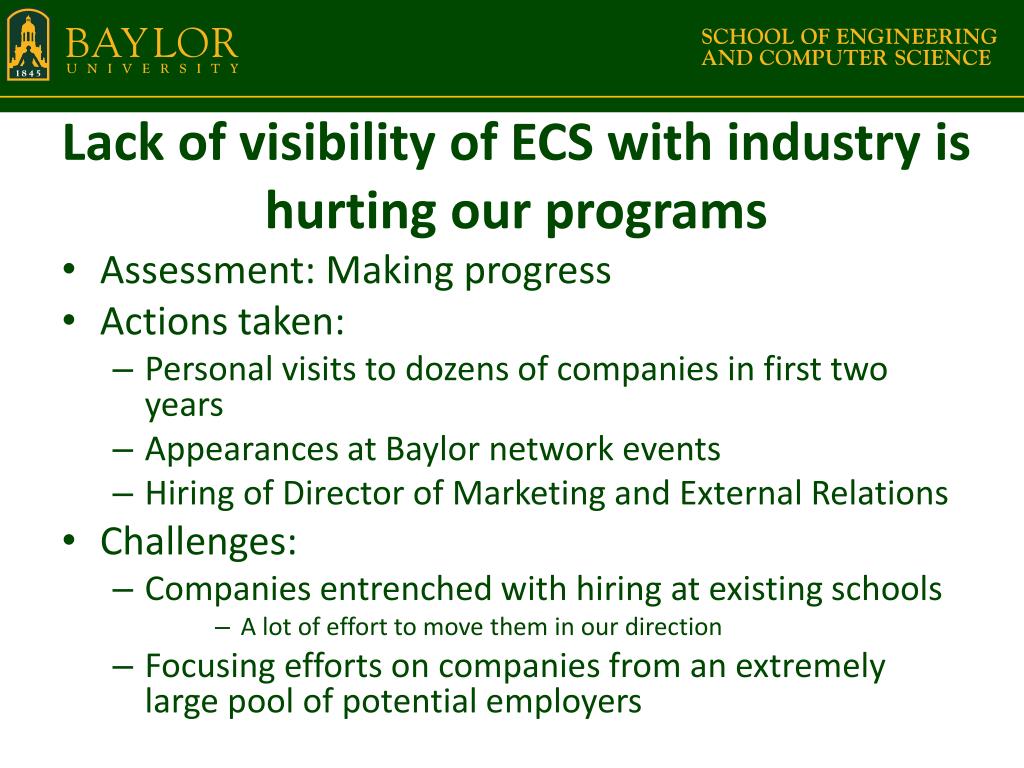 1845
BAYLOR
UNIVERSITY

SCHOOL OF ENGINEERING
AND COMPUTER SCIENCE

Lack of visibility of ECS with industry is hurting our programs

• Assessment: Making progress
• Actions taken:
– Personal visits to dozens of companies in first two years
– Appearances at Baylor network events
– Hiring of Director of Marketing and External Relations
• Challenges:
– Companies entrenched with hiring at existing schools
– A lot of effort to move them in our direction
– Focusing efforts on companies from an extremely large pool of potential employers